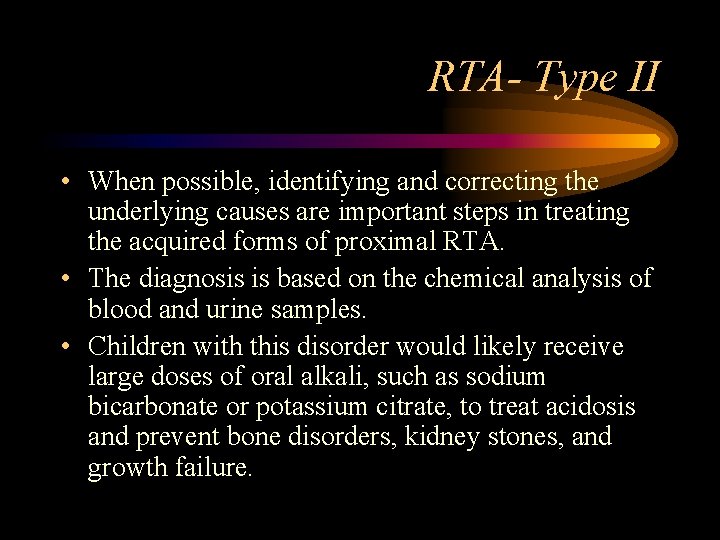 RTA- Type II

• When possible, identifying and correcting the underlying causes are important steps in treating the acquired forms of proximal RTA.
• The diagnosis is based on the chemical analysis of blood and urine samples.
• Children with this disorder would likely receive large doses of oral alkali, such as sodium bicarbonate or potassium citrate, to treat acidosis and prevent bone disorders, kidney stones, and growth failure.